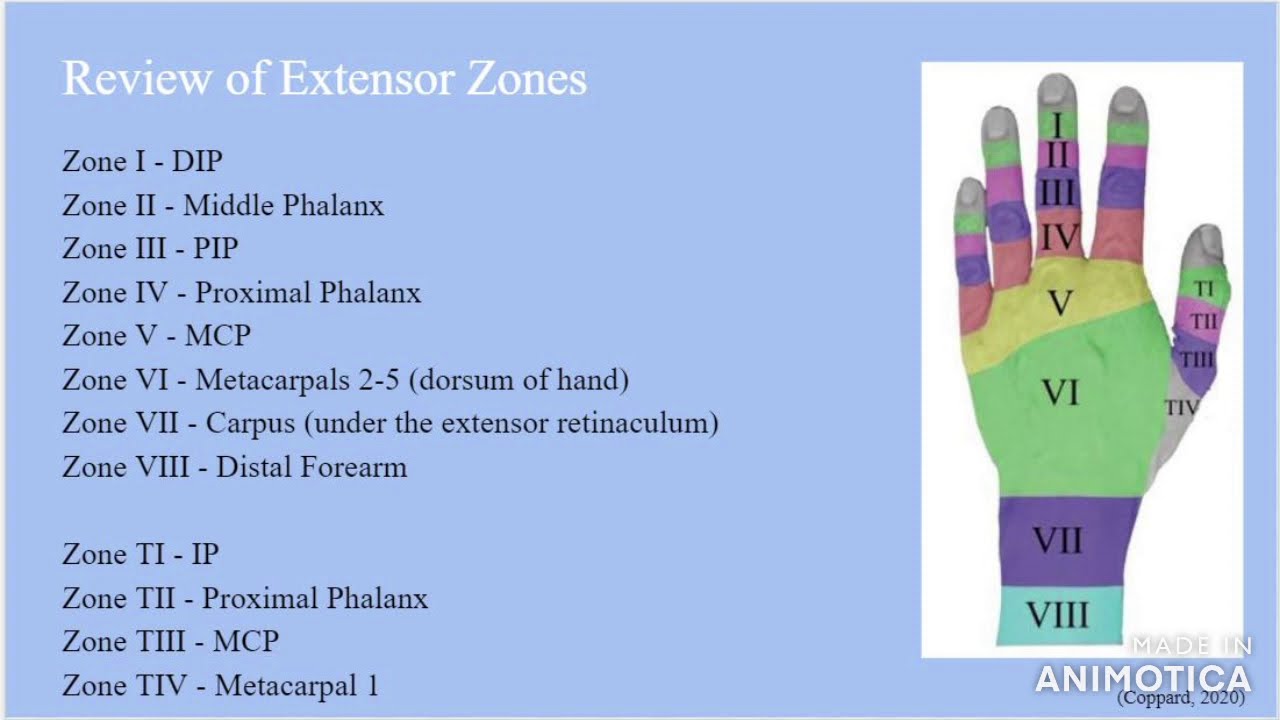 Review of Extensor Zones

Zone I - DIP
Zone II - Middle Phalanx
Zone III - PIP
Zone IV - Proximal Phalanx
Zone V - MCP
Zone VI - Metacarpals 2-5 (dorsum of hand)
Zone VII - Carpus (under the extensor retinaculum)
Zone VIII - Distal Forearm

Zone TI - IP
Zone TII - Proximal Phalanx
Zone TIII - MCP
Zone TIV - Metacarpal 1

I
II
III
IV
V
VI
VII
VIII
TI
TII
TIII
TIV

MADE IN
ANIMOTICA

(Coppard, 2020)